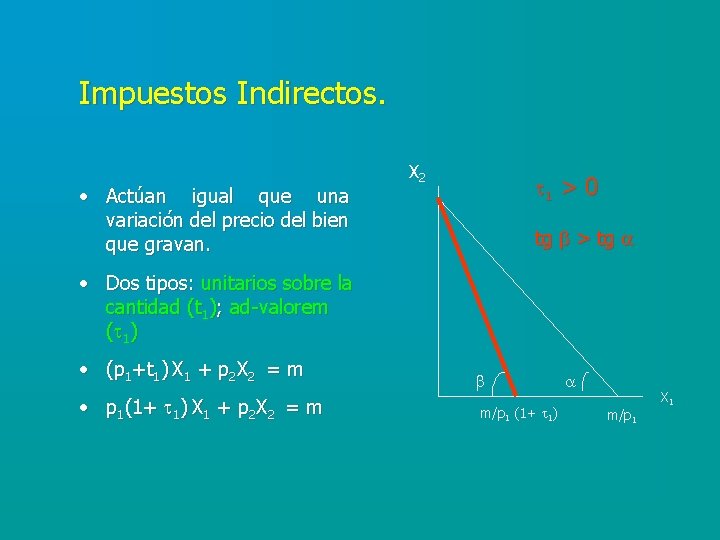 Impuestos Indirectos.

• Actúan igual que una variación del precio del bien que gravan.

• Dos tipos: unitarios sobre la cantidad ($t_1$); ad-valorem ($\tau_1$)

• $(p_1+t_1)X_1 + p_2X_2 = m$

• $p_1(1+\tau_1)X_1 + p_2X_2 = m$

$X_2$

$\tau_1 > 0$

tg $\beta$ > tg $\alpha$

$\beta$

$\alpha$

$X_1$

$m/p_1(1+\tau_1)$

$m/p_1$